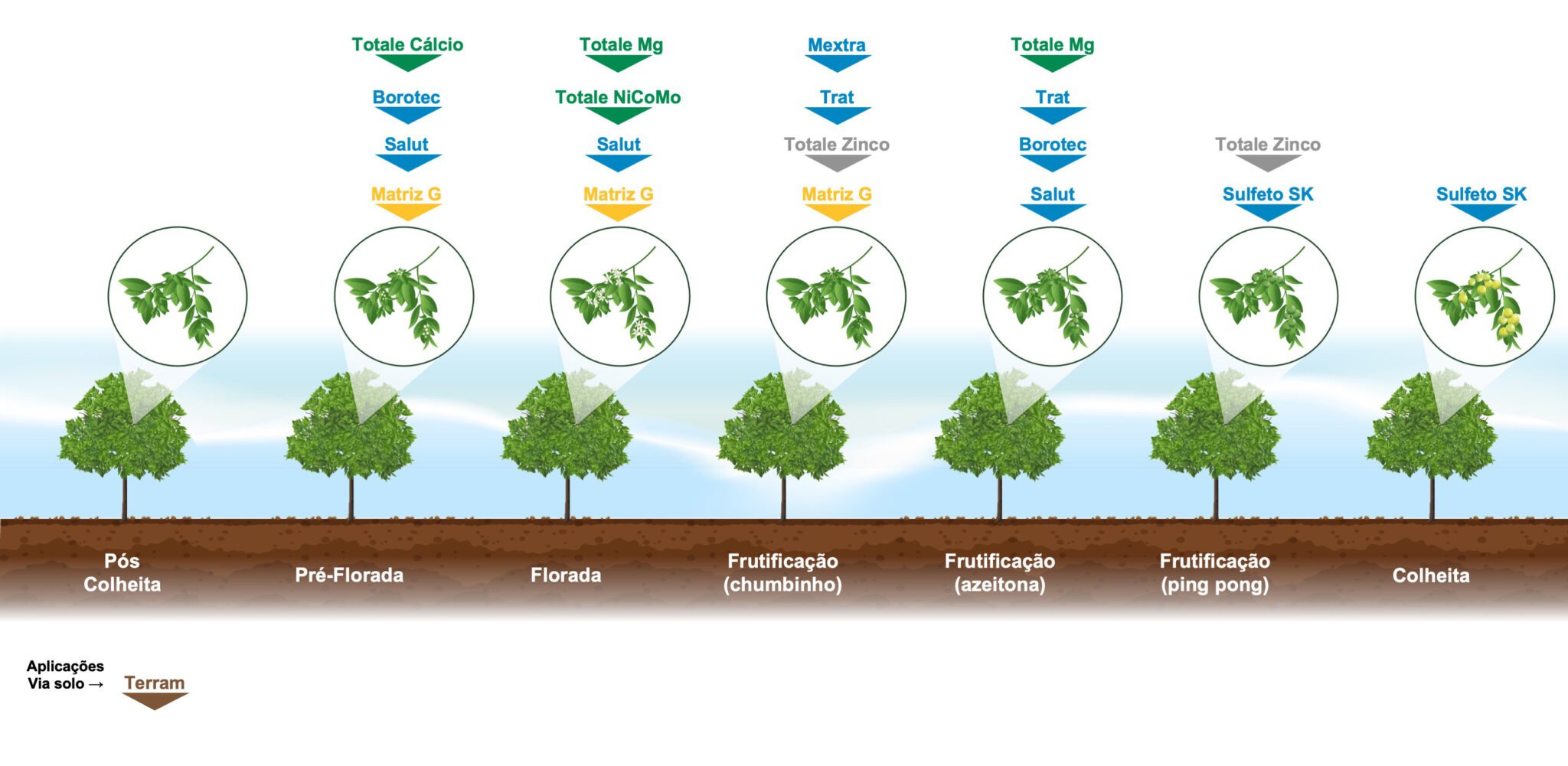 Totale Cálcio
Borotec
Salut
Matriz G

Totale Mg
Totale NiCoMo
Salut
Matriz G

Mextra
Trat
Totale Zinco
Matriz G

Totale Mg
Trat
Borotec
Salut

Totale Zinco
Sulfeto SK

Sulfeto SK

Pós Colheita

Pré-Florada

Florada

Frutificação (chumbinho)

Frutificação (azeitona)

Frutificação (ping pong)

Colheita

Aplicações Via solo →
Terram